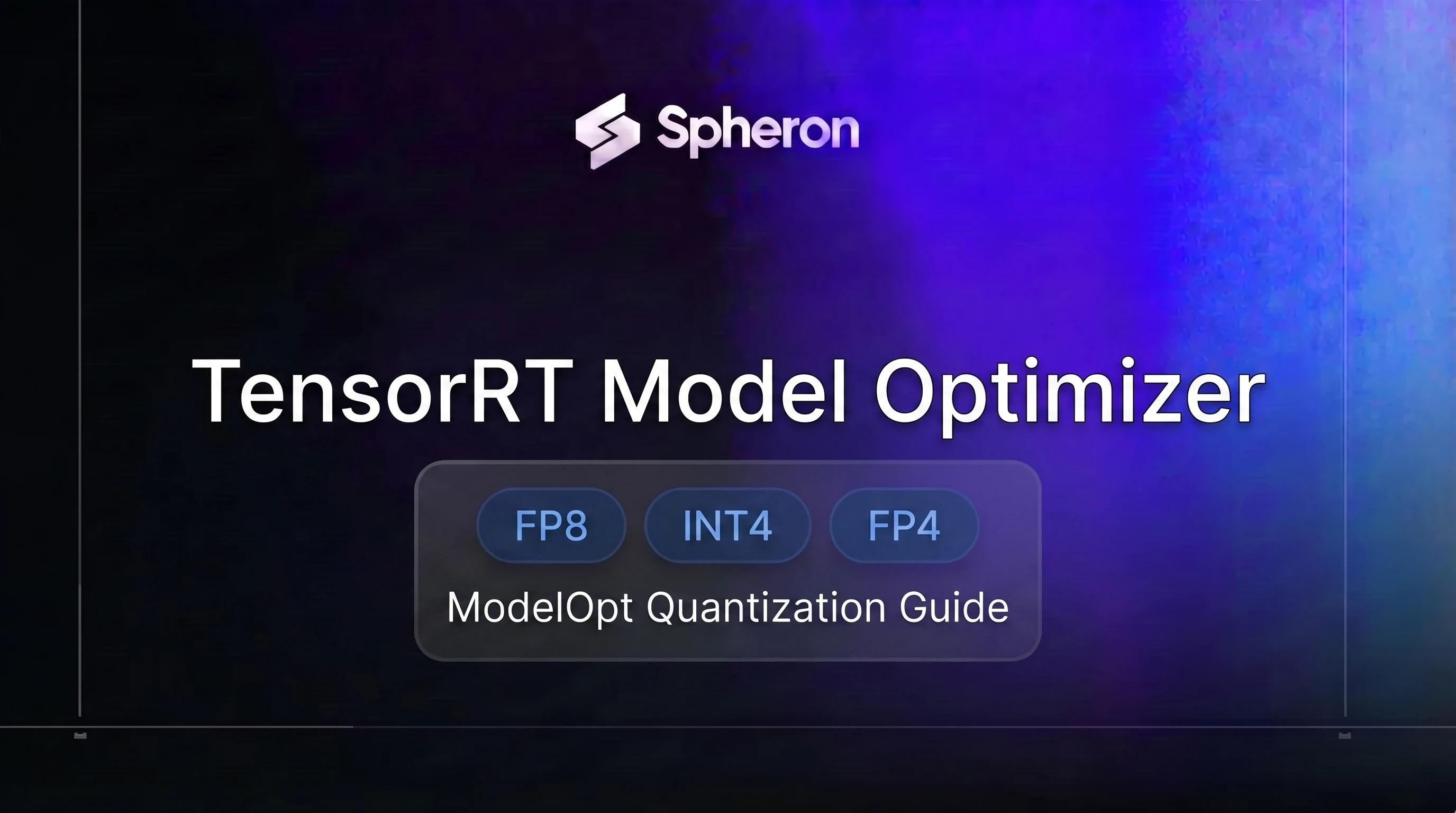 Spheron

TensorRT Model Optimizer

FP8 INT4 FP4

ModelOpt Quantization Guide